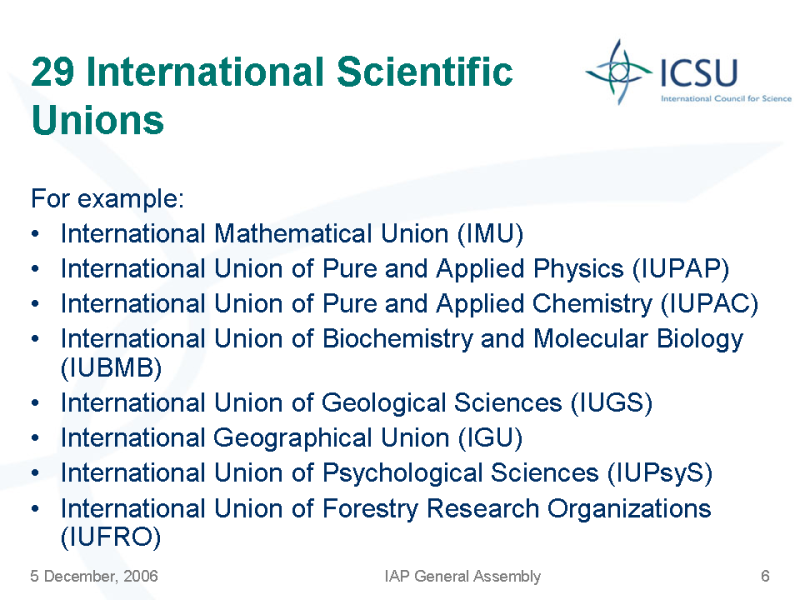 29 International Scientific Unions

ICSU
International Council for Science

For example:
• International Mathematical Union (IMU)
• International Union of Pure and Applied Physics (IUPAP)
• International Union of Pure and Applied Chemistry (IUPAC)
• International Union of Biochemistry and Molecular Biology (IUBMB)
• International Union of Geological Sciences (IUGS)
• International Geographical Union (IGU)
• International Union of Psychological Sciences (IUPsyS)
• International Union of Forestry Research Organizations (IUFRO)

5 December, 2006
IAP General Assembly
6